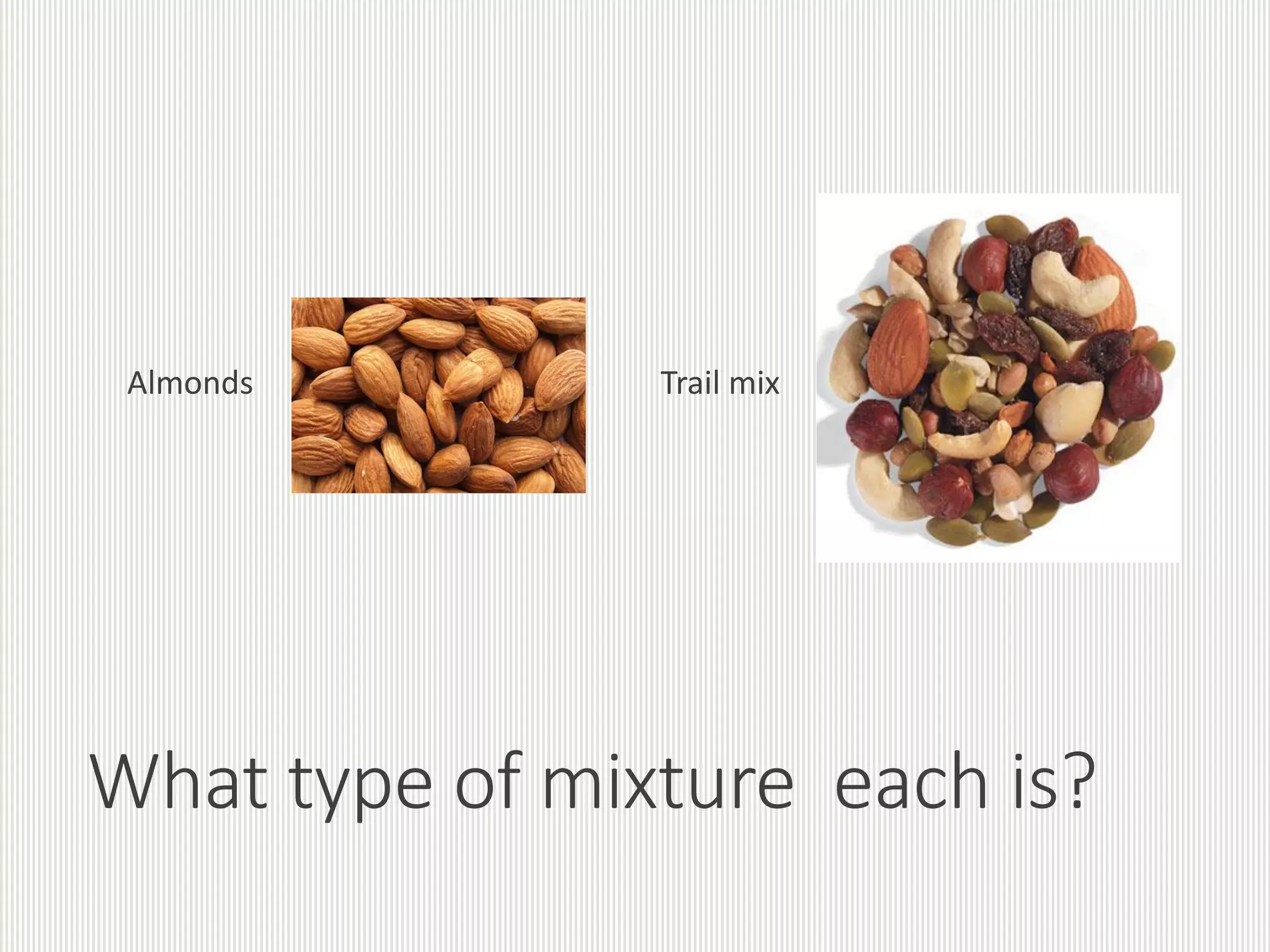 Almonds

Trail mix

What type of mixture  each is?